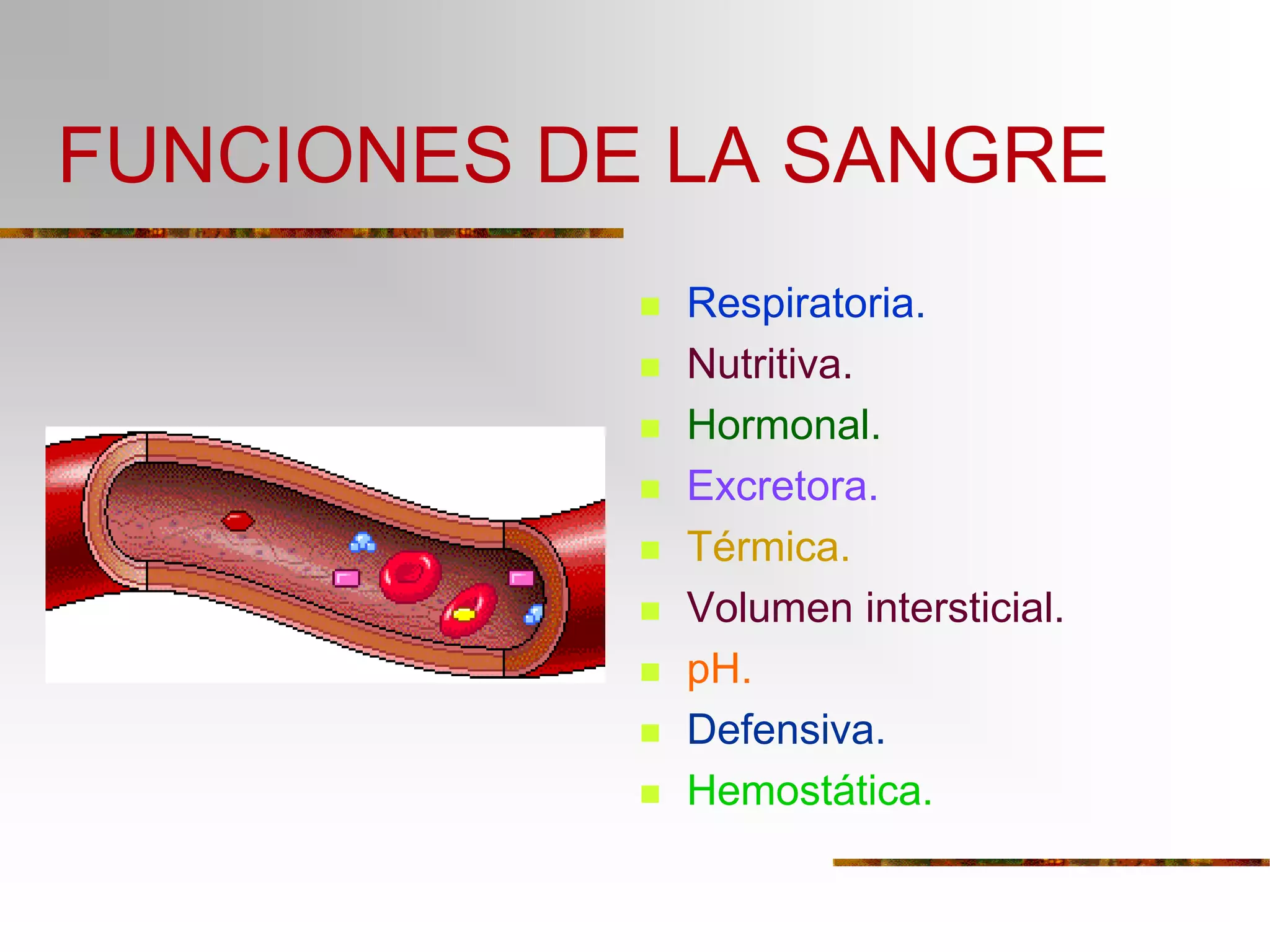 FUNCIONES DE LA SANGRE

- Respiratoria.
- Nutritiva.
- Hormonal.
- Excretora.
- Térmica.
- Volumen intersticial.
- pH.
- Defensiva.
- Hemostática.